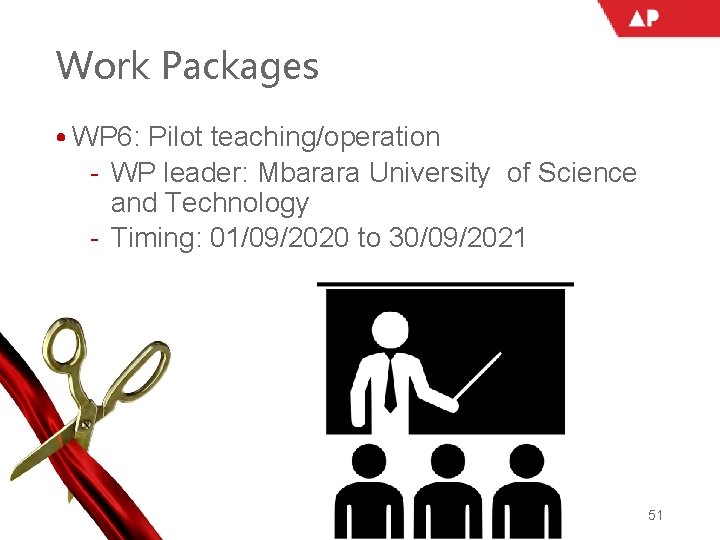 AP

Work Packages

• WP6: Pilot teaching/operation
- WP leader: Mbarara University of Science and Technology
- Timing: 01/09/2020 to 30/09/2021

51